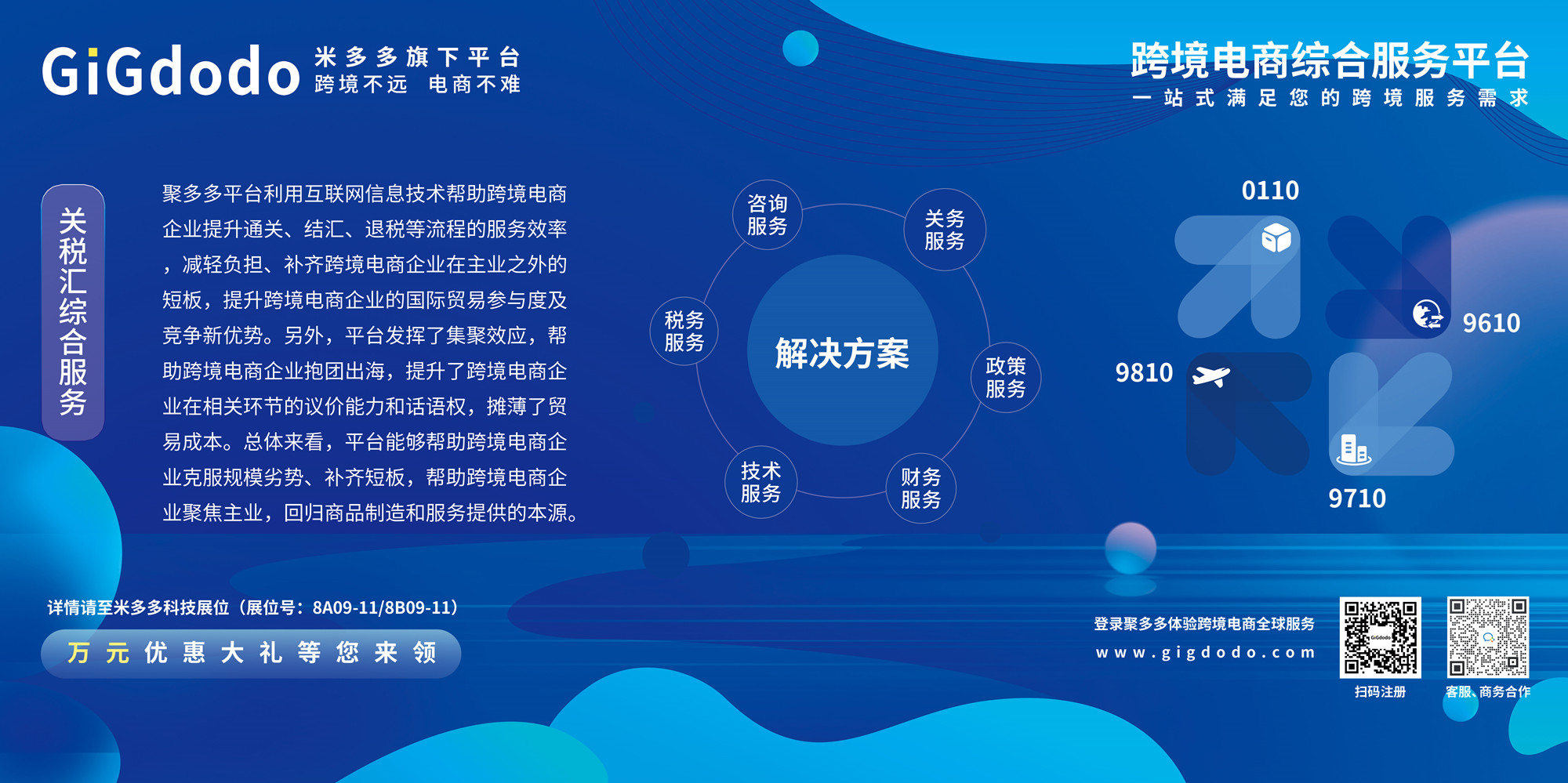 GiGdodo 米多多旗下平台
跨境不远 电商不难

跨境电商综合服务平台
一站式满足您的跨境服务需求

关税汇综合服务

聚多多平台利用互联网信息技术帮助跨境电商企业提升通关、结汇、退税等流程的服务效率，减轻负担、补齐跨境电商企业在主业之外的短板，提升跨境电商企业的国际贸易参与度及竞争新优势。另外，平台发挥了集聚效应，帮助跨境电商企业抱团出海，提升了跨境电商企业在相关环节的议价能力和话语权，摊薄了贸易成本。总体来看，平台能够帮助跨境电商企业克服规模劣势、补齐短板，帮助跨境电商企业聚焦主业，回归商品制造和服务提供的本源。

咨询服务
关务服务
税务服务
解决方案
政策服务
技术服务
财务服务

0110
9610
9810
9710

详情请至米多多科技展位（展位号：8A09-11/8B09-11）
万元优惠大礼等您来领

登录聚多多体验跨境电商全球服务
www.gigdodo.com

GiGdodo
扫码注册
客服、商务合作